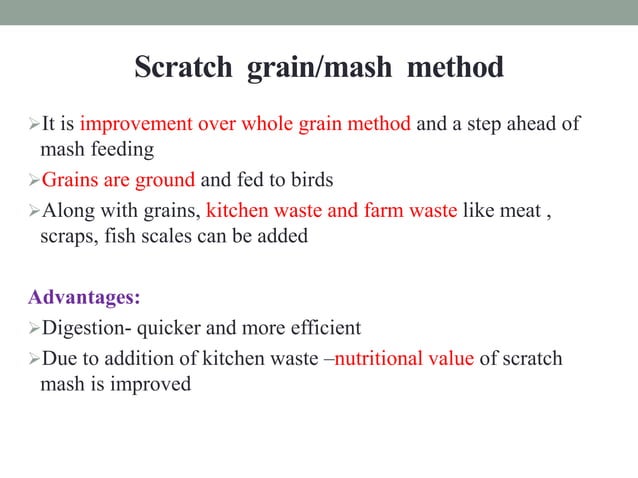 Scratch grain/mash method

➢It is improvement over whole grain method and a step ahead of mash feeding

➢Grains are ground and fed to birds

➢Along with grains, kitchen waste and farm waste like meat , scraps, fish scales can be added

Advantages:

➢Digestion- quicker and more efficient

➢Due to addition of kitchen waste –nutritional value of scratch mash is improved